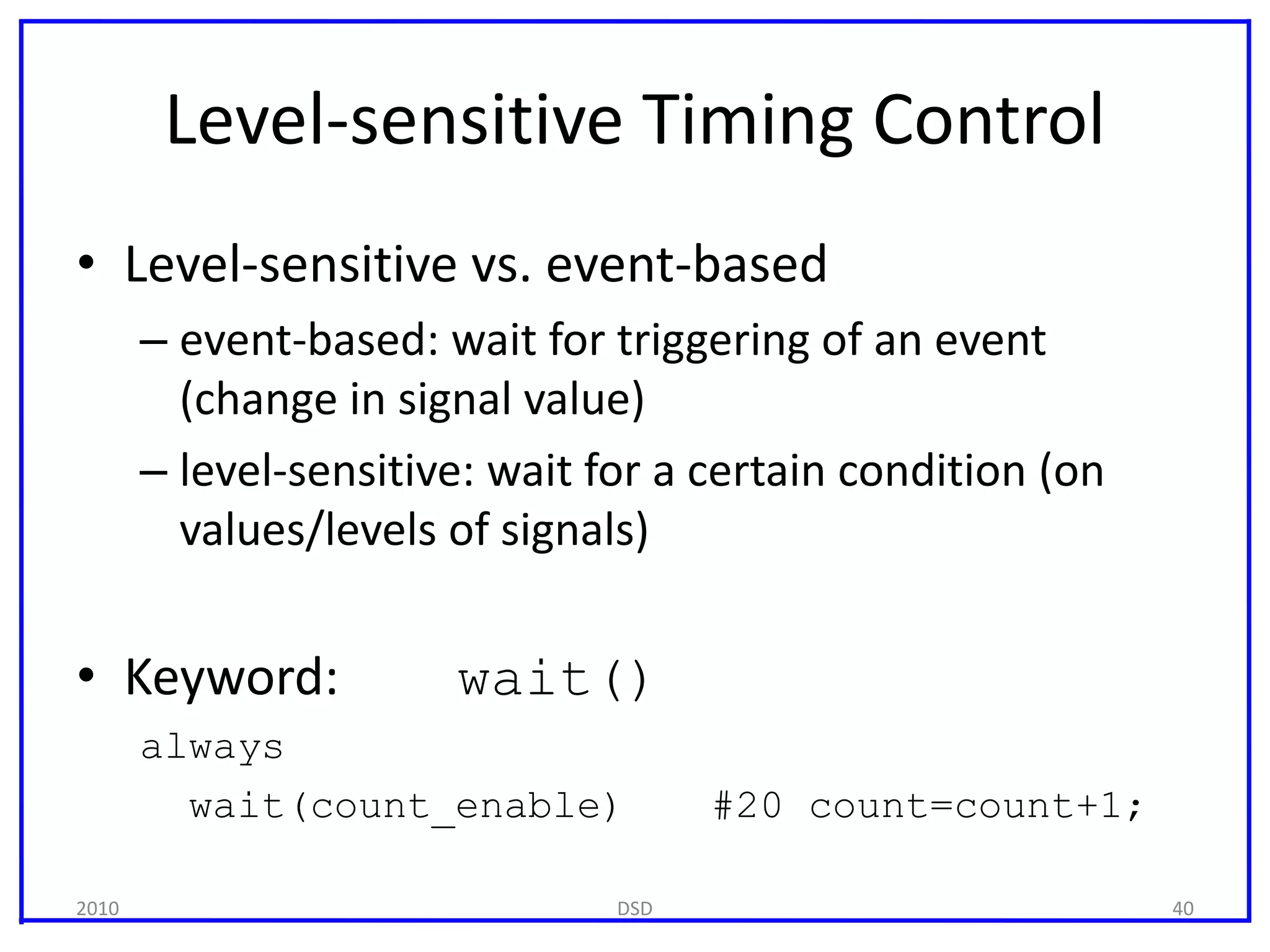 Level-sensitive Timing Control

• Level-sensitive vs. event-based

– event-based: wait for triggering of an event (change in signal value)

– level-sensitive: wait for a certain condition (on values/levels of signals)

• Keyword: wait()

always
  wait(count_enable) #20 count=count+1;

2010 DSD 40